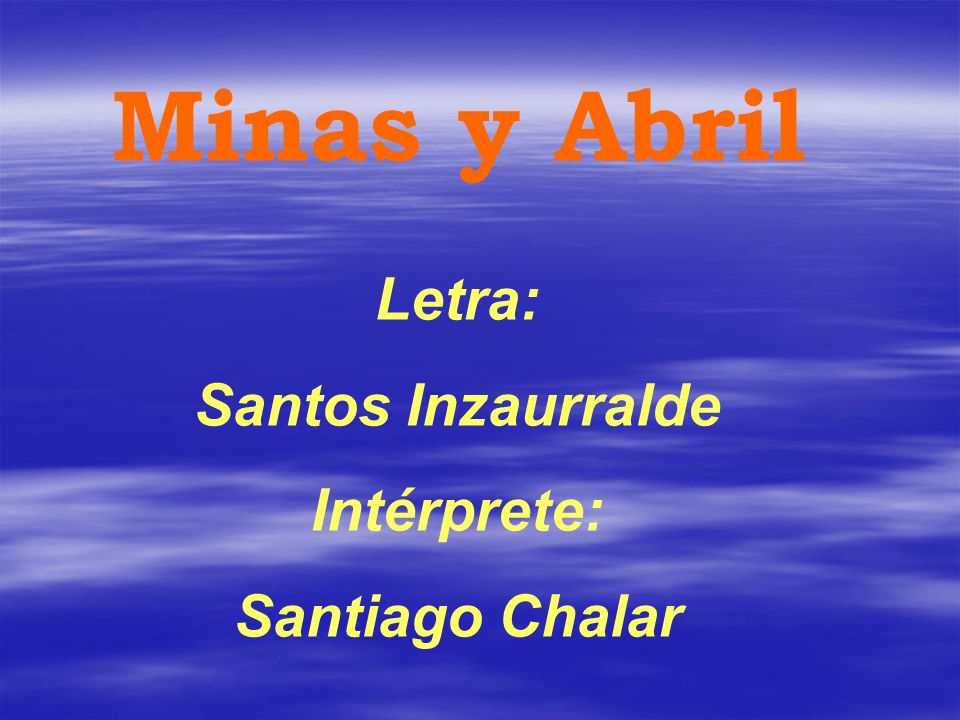 Minas y Abril

Letra:

Santos Inzaurralde

Intérprete:

Santiago Chalar